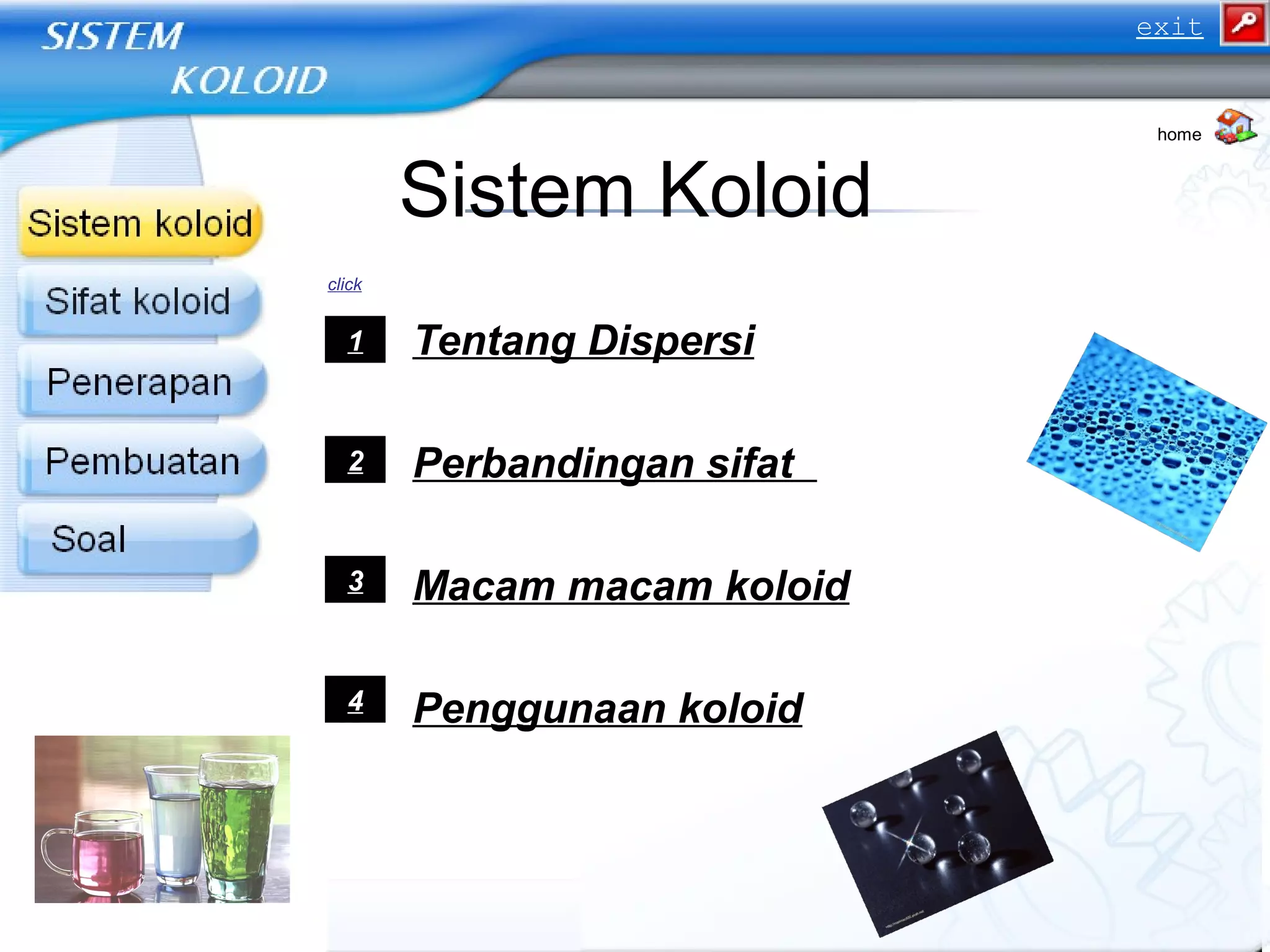 SISTEM KOLOID

exit

home

Sistem Koloid

Sistem koloid

Sifat koloid

Penerapan

Pembuatan

Soal

click

1 Tentang Dispersi

2 Perbandingan sifat

3 Macam macam koloid

4 Penggunaan koloid